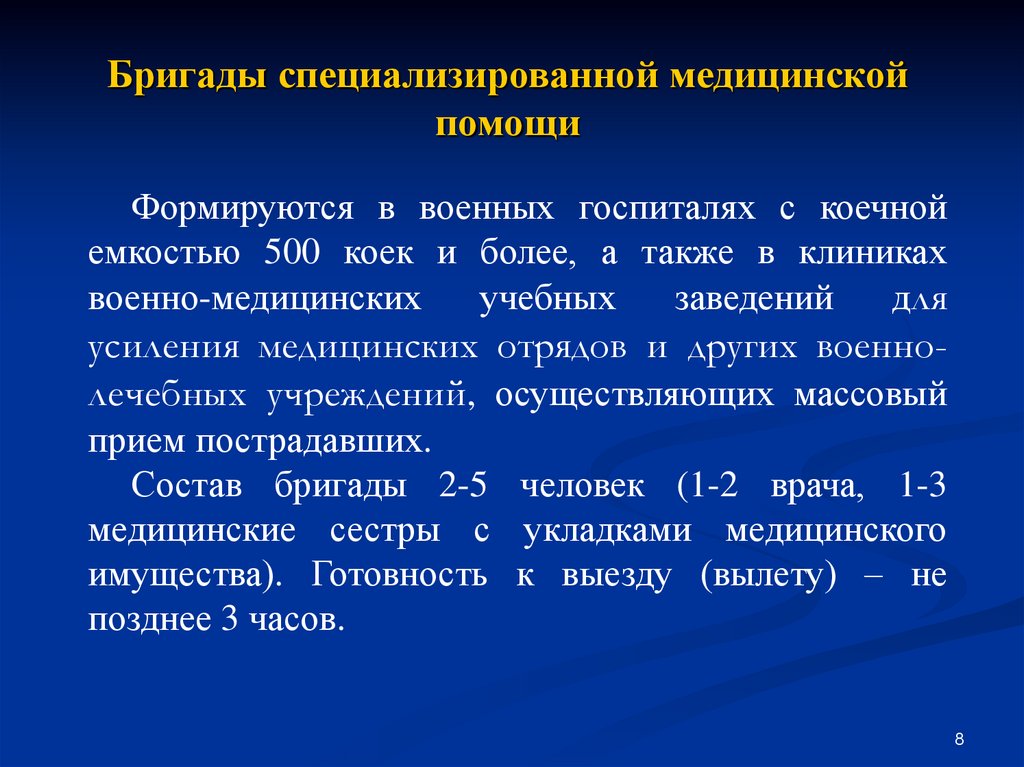 Бригады специализированной медицинской помощи

Формируются в военных госпиталях с коечной емкостью 500 коек и более, а также в клиниках военно-медицинских учебных заведений для усиления медицинских отрядов и других военно-лечебных учреждений, осуществляющих массовый прием пострадавших.

Состав бригады 2-5 человек (1-2 врача, 1-3 медицинские сестры с укладками медицинского имущества). Готовность к выезду (вылету) – не позднее 3 часов.

8